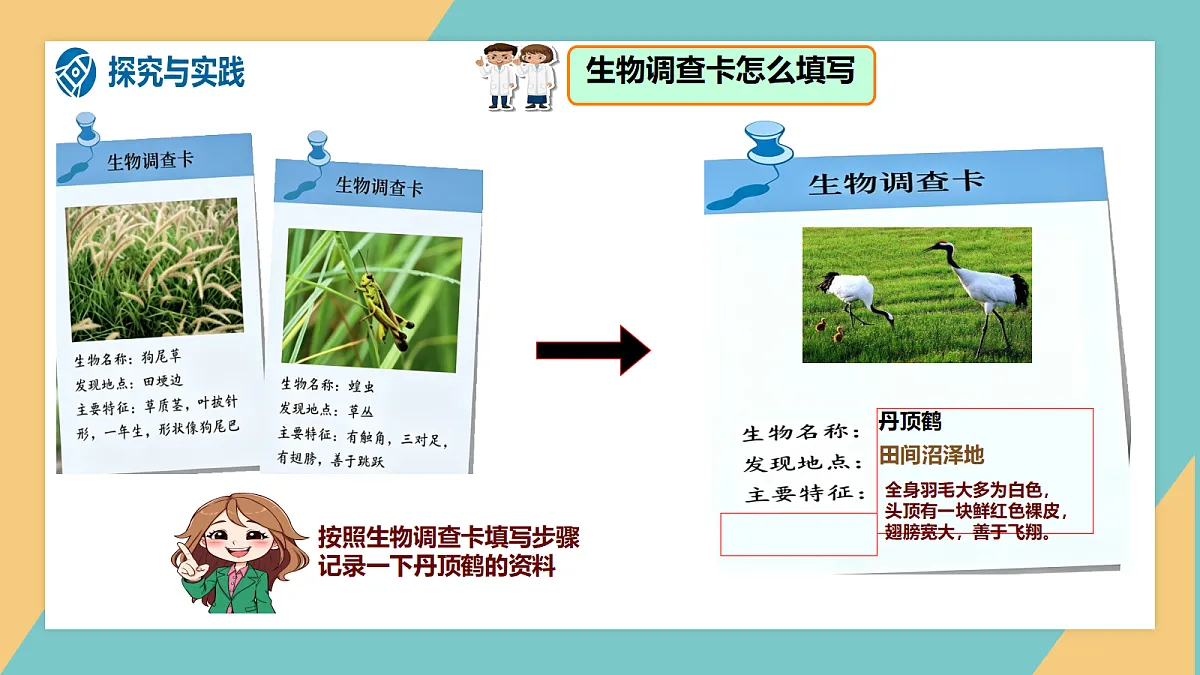 探究与实践

生物调查卡怎么填写

生物调查卡

生物名称：狗尾草
发现地点：田埂边
主要特征：草质茎，叶披针形，一年生，形状像狗尾巴

生物调查卡

生物名称：蝗虫
发现地点：草丛
主要特征：有触角，三对足，有翅膀，善于跳跃

生物调查卡

生物名称：丹顶鹤
发现地点：田间沼泽地
主要特征：全身羽毛大多为白色，头顶有一块鲜红色裸皮，翅膀宽大，善于飞翔。

按照生物调查卡填写步骤记录一下丹顶鹤的资料